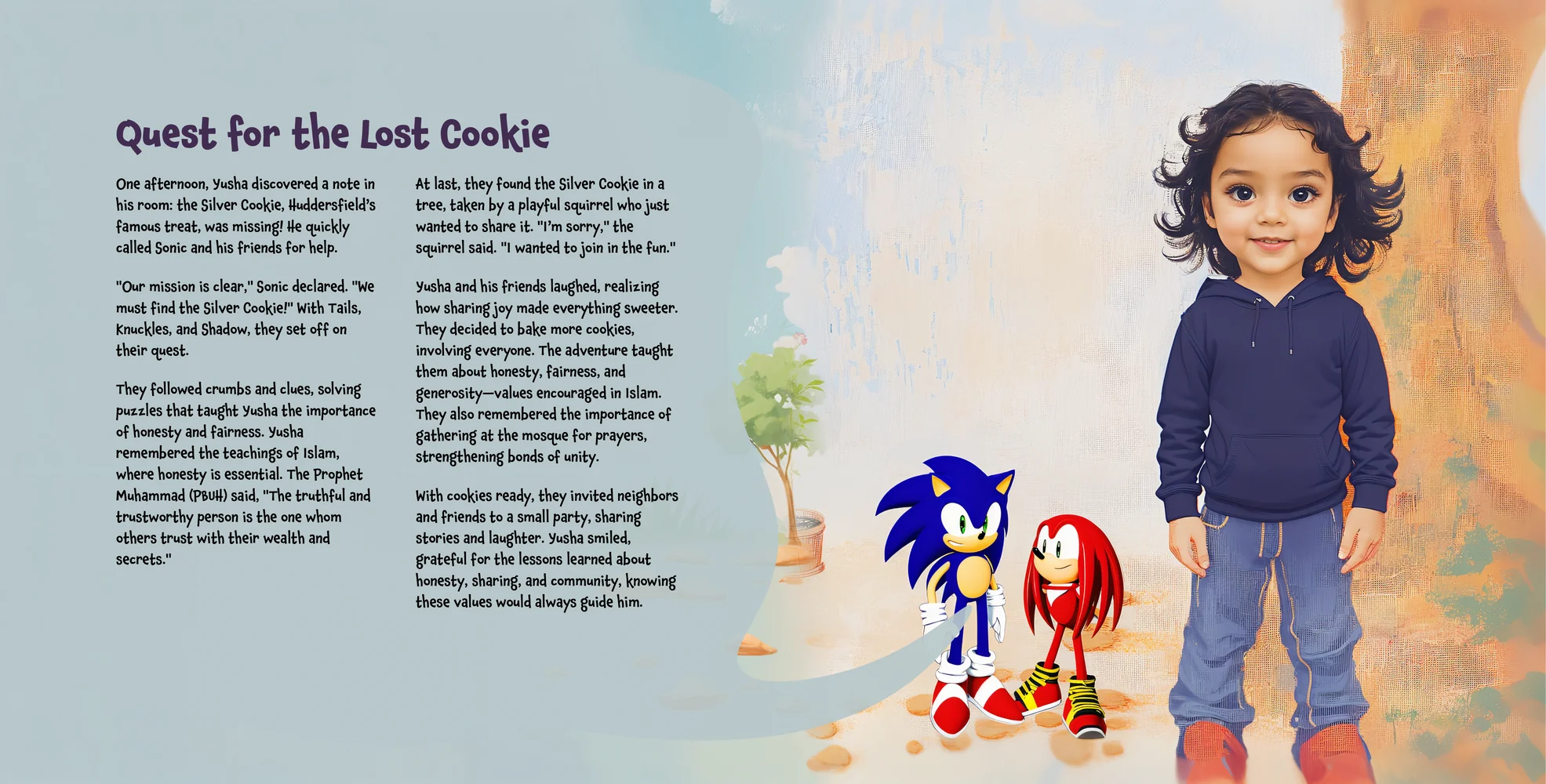 Quest for the Lost Cookie

One afternoon, Yusha discovered a note in his room: the Silver Cookie, Huddersfield's famous treat, was missing! He quickly called Sonic and his friends for help.

"Our mission is clear," Sonic declared. "We must find the Silver Cookie!" With Tails, Knuckles, and Shadow, they set off on their quest.

They followed crumbs and clues, solving puzzles that taught Yusha the importance of honesty and fairness. Yusha remembered the teachings of Islam, where honesty is essential. The Prophet Muhammad (PBUH) said, "The truthful and trustworthy person is the one whom others trust with their wealth and secrets."

At last, they found the Silver Cookie in a tree, taken by a playful squirrel who just wanted to share it. "I'm sorry," the squirrel said. "I wanted to join in the fun."

Yusha and his friends laughed, realizing how sharing joy made everything sweeter. They decided to bake more cookies, involving everyone. The adventure taught them about honesty, fairness, and generosity—values encouraged in Islam. They also remembered the importance of gathering at the mosque for prayers, strengthening bonds of unity.

With cookies ready, they invited neighbors and friends to a small party, sharing stories and laughter. Yusha smiled, grateful for the lessons learned about honesty, sharing, and community, knowing these values would always guide him.